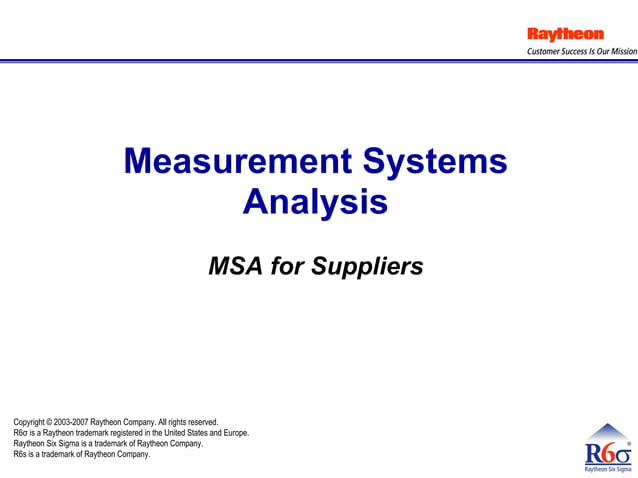 Raytheon
Customer Success Is Our Mission

Measurement Systems Analysis

MSA for Suppliers

Copyright © 2003-2007 Raytheon Company. All rights reserved.
R6σ is a Raytheon trademark registered in the United States and Europe.
Raytheon Six Sigma is a trademark of Raytheon Company.
R6s is a trademark of Raytheon Company.

R6σ®
Raytheon Six Sigma